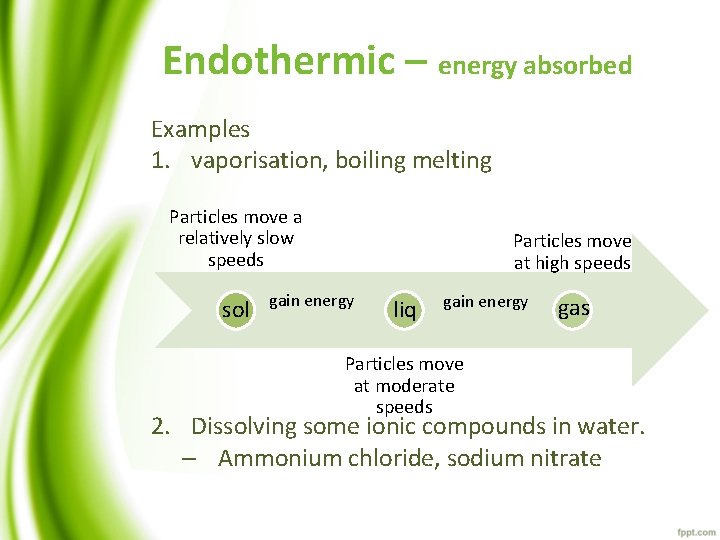 Endothermic – energy absorbed

Examples
1. vaporisation, boiling melting

Particles move a relatively slow speeds

Particles move at high speeds

sol gain energy liq gain energy gas

Particles move at moderate speeds

2. Dissolving some ionic compounds in water.
– Ammonium chloride, sodium nitrate

fppt.com